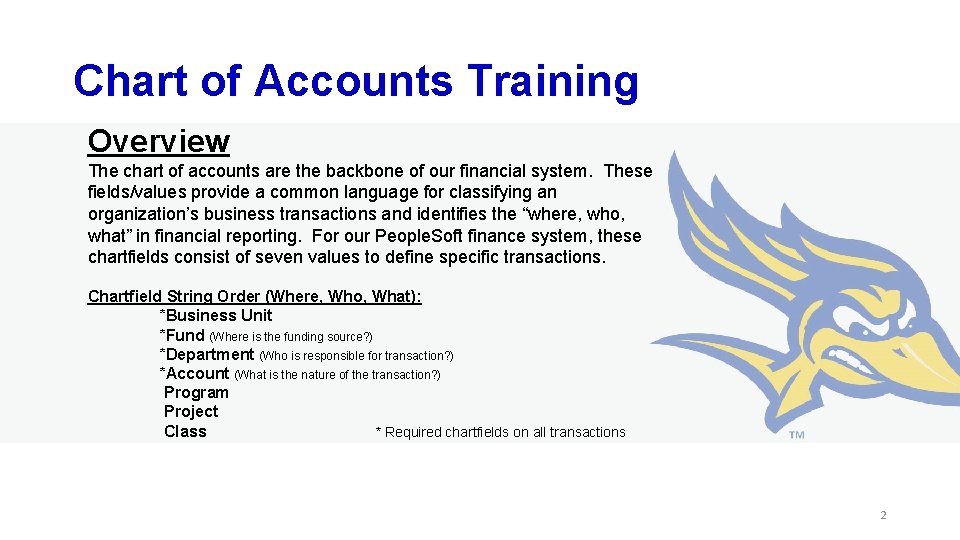 Chart of Accounts Training

Overview

The chart of accounts are the backbone of our financial system. These fields/values provide a common language for classifying an organization's business transactions and identifies the "where, who, what" in financial reporting. For our PeopleSoft finance system, these chartfields consist of seven values to define specific transactions.

Chartfield String Order (Where, Who, What):
*Business Unit
*Fund (Where is the funding source?)
*Department (Who is responsible for transaction?)
*Account (What is the nature of the transaction?)
Program
Project
Class

* Required chartfields on all transactions

TM

2